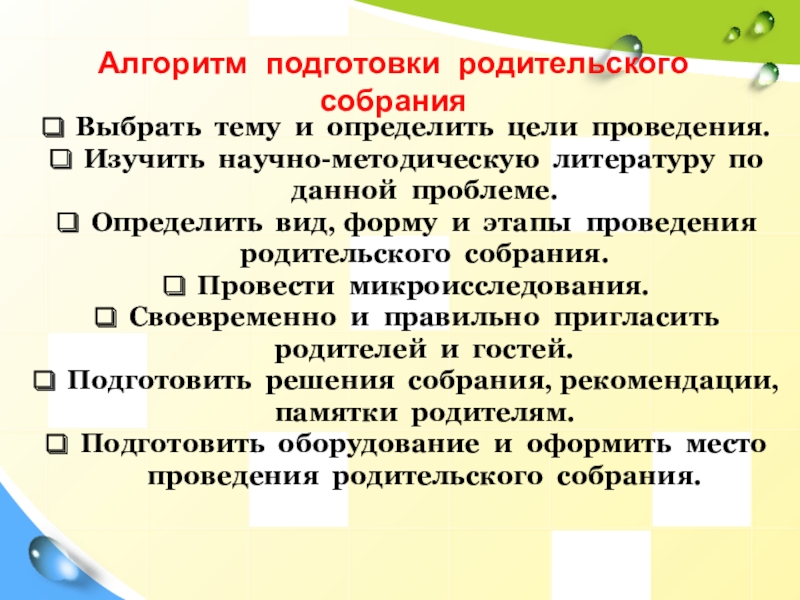 Алгоритм подготовки родительского собрания

❑ Выбрать тему и определить цели проведения.
❑ Изучить научно-методическую литературу по данной проблеме.
❑ Определить вид, форму и этапы проведения родительского собрания.
❑ Провести микроисследования.
❑ Своевременно и правильно пригласить родителей и гостей.
❑ Подготовить решения собрания, рекомендации, памятки родителям.
❑ Подготовить оборудование и оформить место проведения родительского собрания.